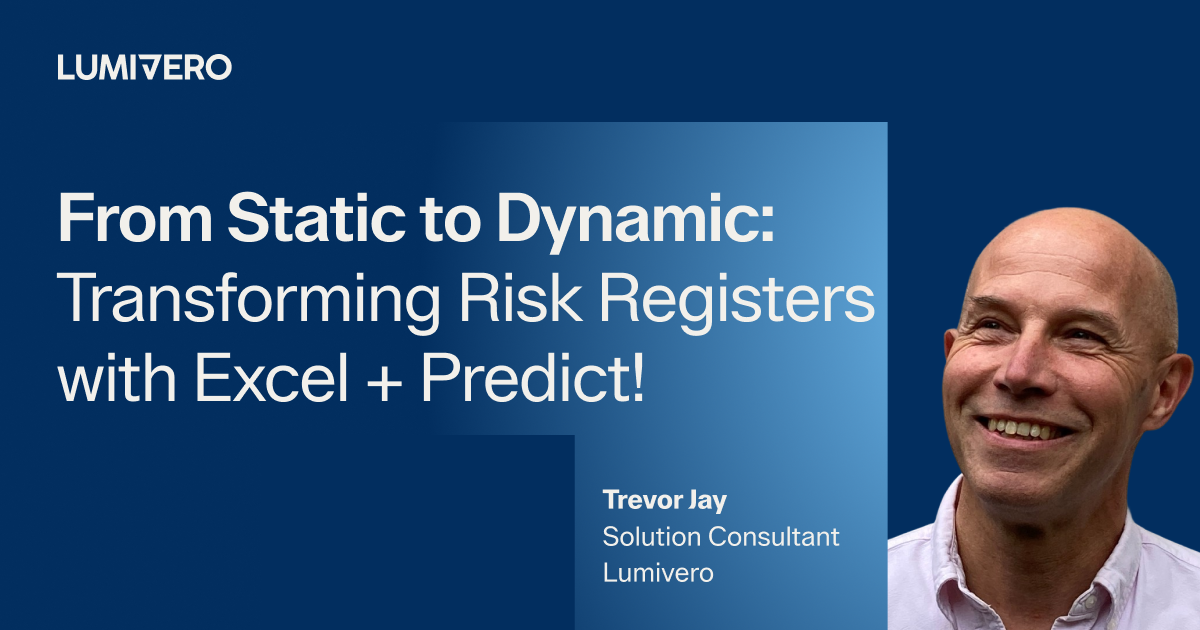 LUMIVERO

From Static to Dynamic: Transforming Risk Registers with Excel + Predict!

Trevor Jay
Solution Consultant
Lumivero